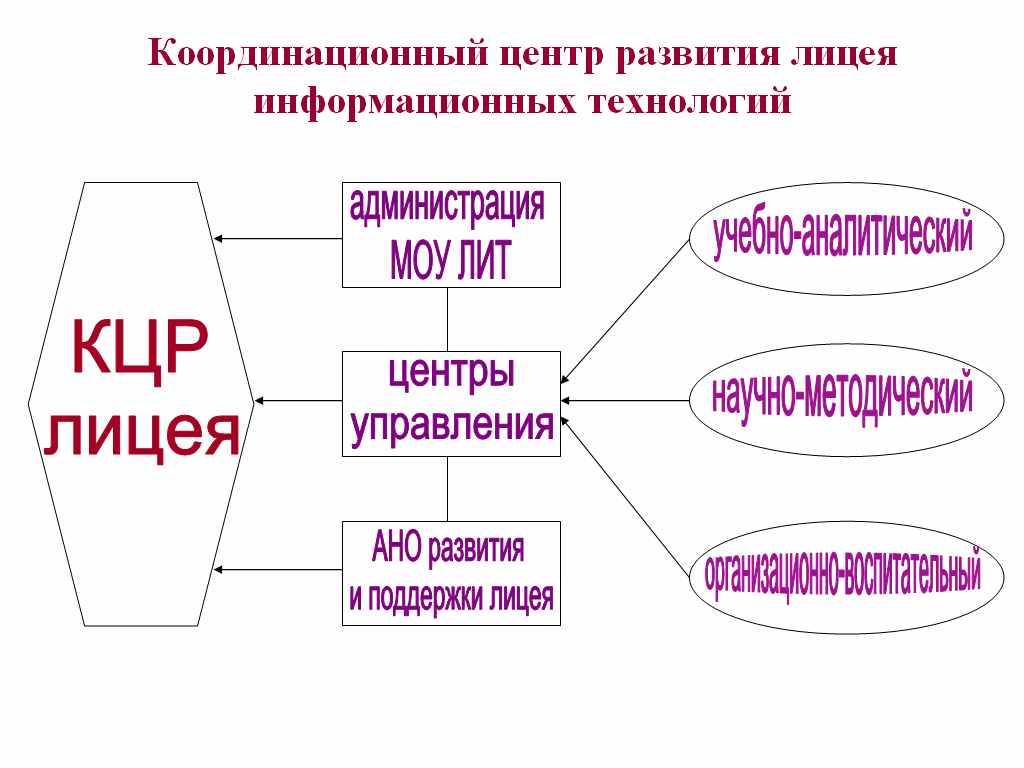 Координационный центр развития лицея информационных технологий

КЦР лицея

администрация МОУ ЛИТ

центры управления

АНО развития и поддержки лицея

учебно-аналитический

научно-методический

организационно-воспитательный